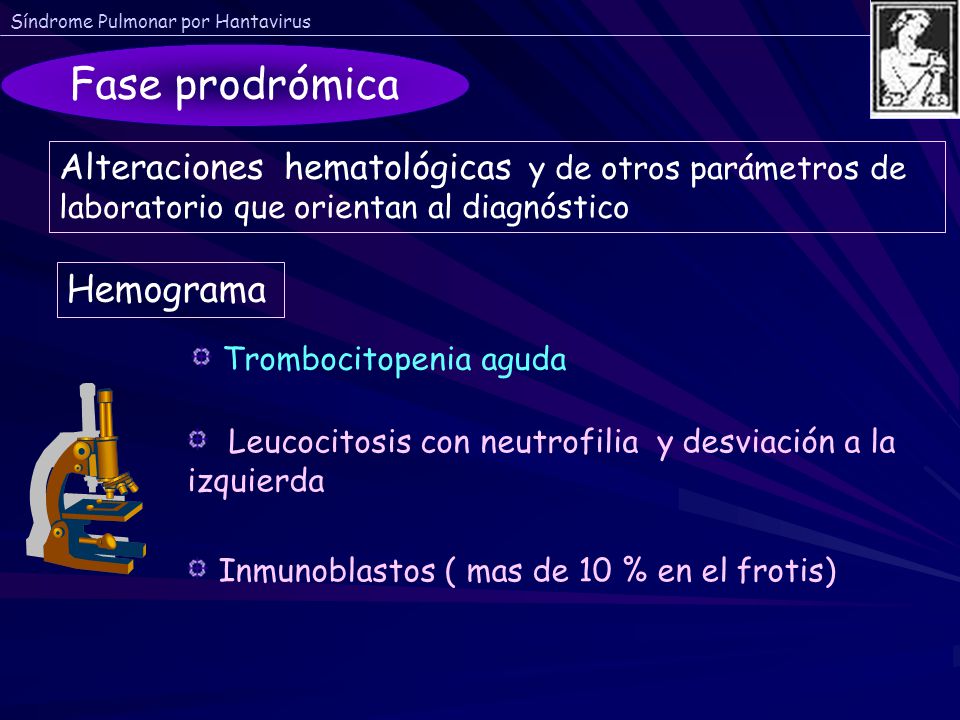 Síndrome Pulmonar por Hantavirus

Fase prodrómica

Alteraciones hematológicas y de otros parámetros de laboratorio que orientan al diagnóstico

Hemograma

Trombocitopenia aguda

Leucocitosis con neutrofilia y desviación a la izquierda

Inmunoblastos ( mas de 10 % en el frotis)